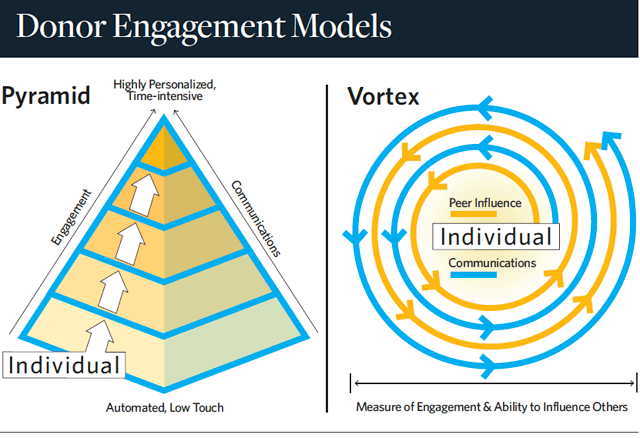 Donor Engagement Models

Pyramid

Highly Personalized, Time-intensive

Engagement

Communications

Individual

Automated, Low Touch

Vortex

Peer Influence

Individual

Communications

Measure of Engagement & Ability to Influence Others